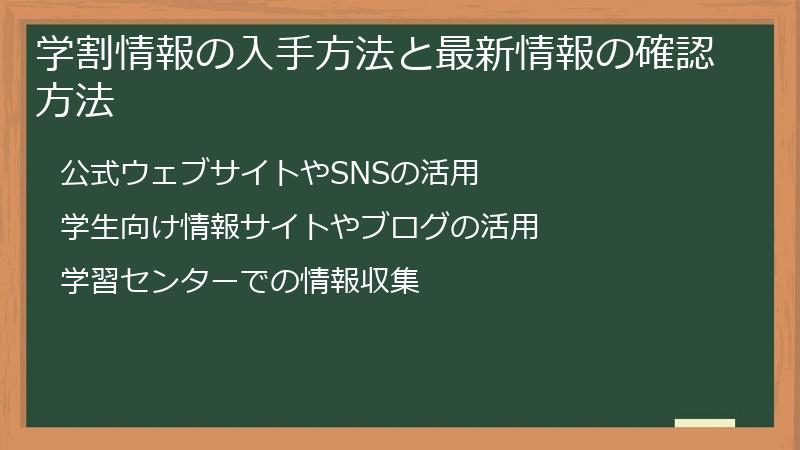 学割情報の入手方法と最新情報の確認方法

公式ウェブサイトやSNSの活用

学生向け情報サイトやブログの活用

学習センターでの情報収集